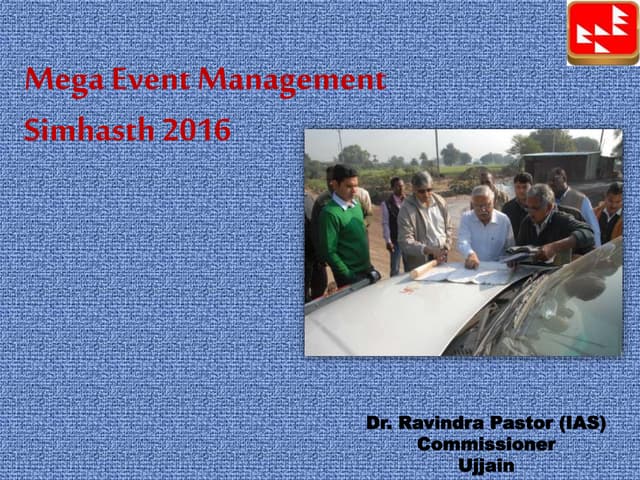 Mega Event Management
Simhasth 2016

Dr. Ravindra Pastor (IAS)
Commissioner
Ujjain